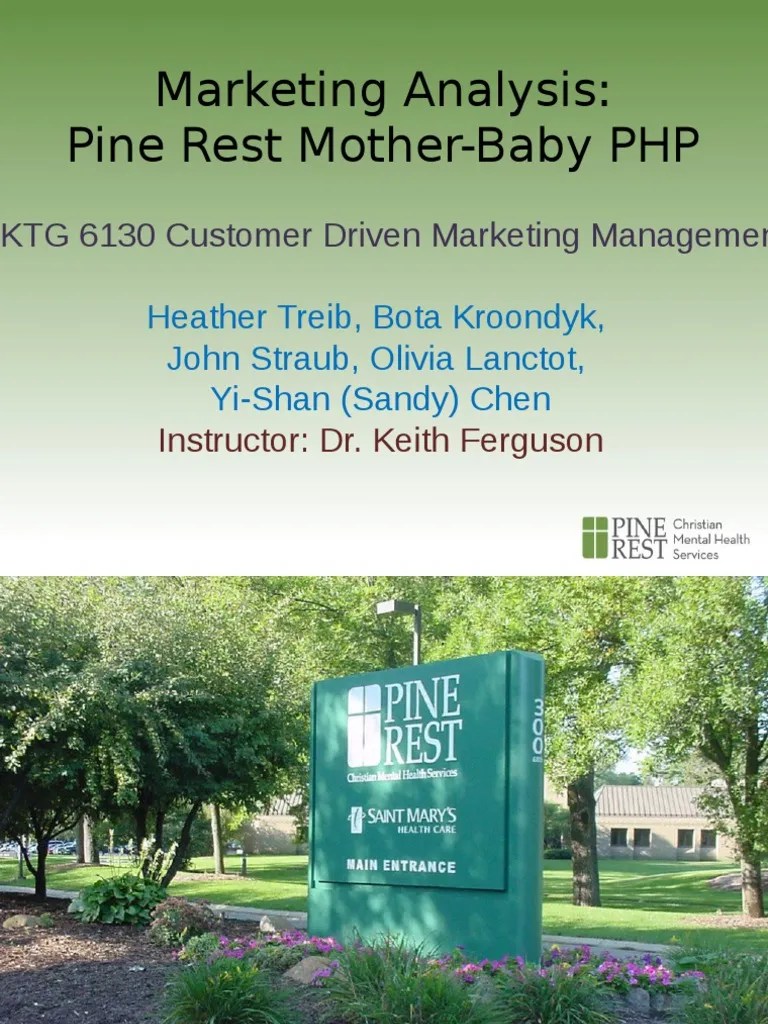 Marketing Analysis:
Pine Rest Mother-Baby PHP

KTG 6130 Customer Driven Marketing Managemen

Heather Treib, Bota Kroondyk,
John Straub, Olivia Lanctot,
Yi-Shan (Sandy) Chen
Instructor: Dr. Keith Ferguson

PINE REST Christian Mental Health Services

PINE REST
Christian Mental Health Services
SAINT MARY'S HEALTH CARE
MAIN ENTRANCE
300